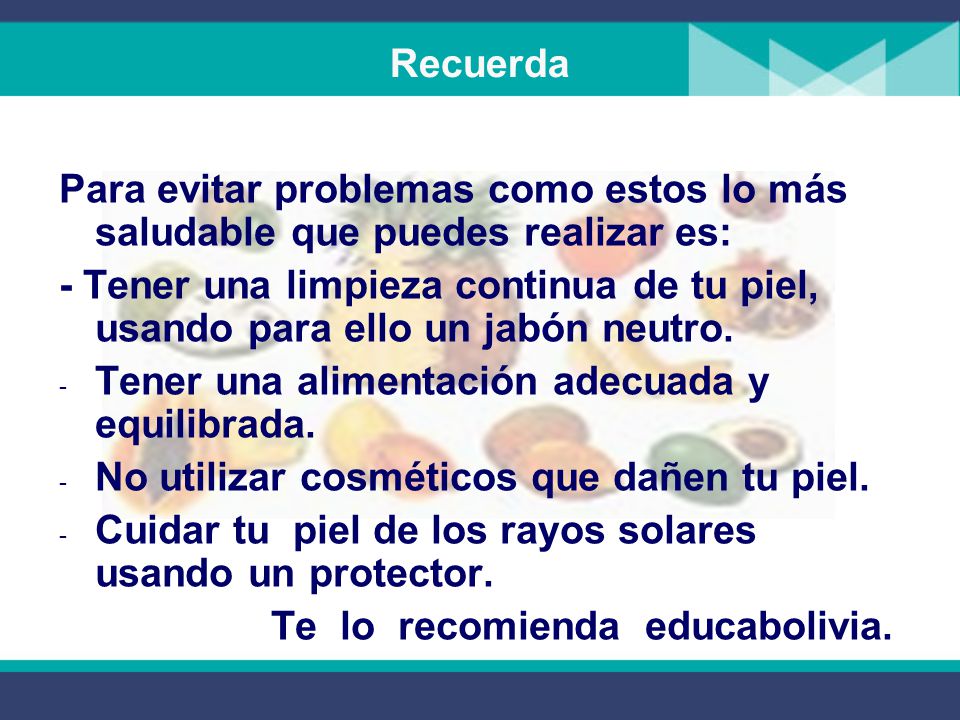 Recuerda

Para evitar problemas como estos lo más saludable que puedes realizar es:

- Tener una limpieza continua de tu piel, usando para ello un jabón neutro.

- Tener una alimentación adecuada y equilibrada.

- No utilizar cosméticos que dañen tu piel.

- Cuidar tu piel de los rayos solares usando un protector.

Te lo recomienda educabolivia.